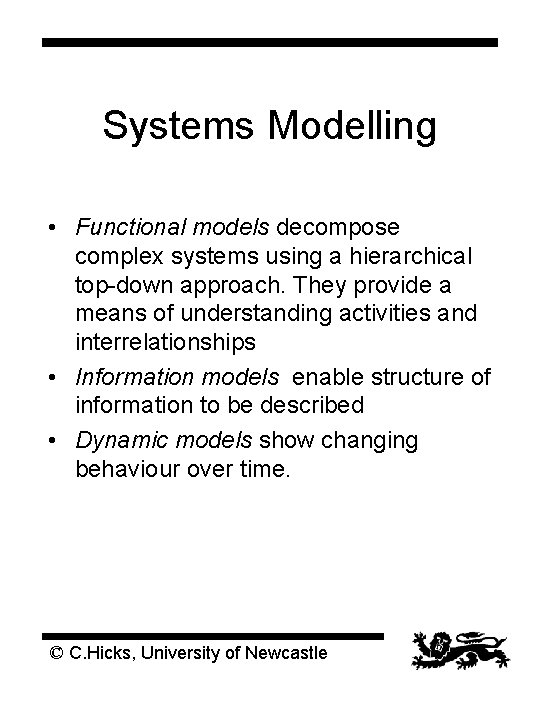 Systems Modelling

• Functional models decompose complex systems using a hierarchical top-down approach. They provide a means of understanding activities and interrelationships
• Information models enable structure of information to be described
• Dynamic models show changing behaviour over time.

© C.Hicks, University of Newcastle